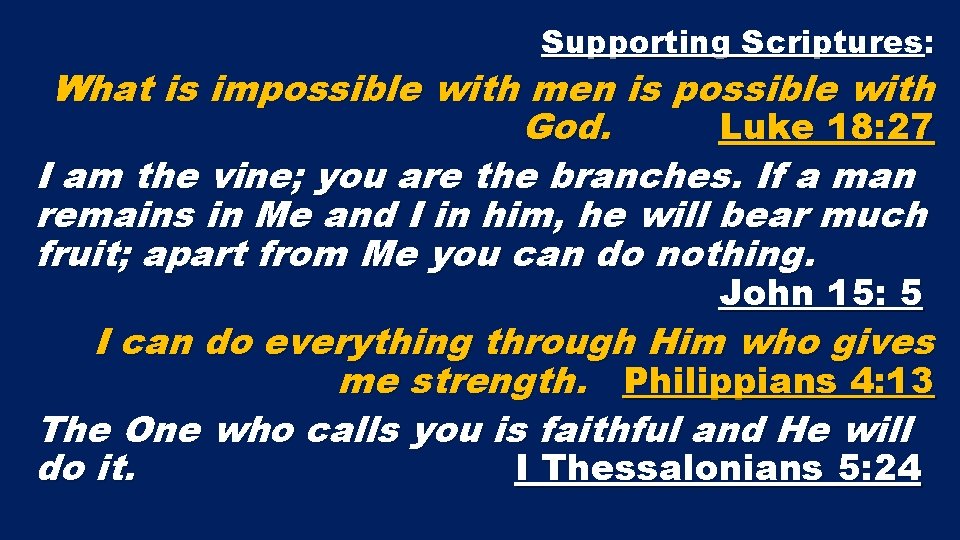 Supporting Scriptures:

What is impossible with men is possible with God. Luke 18:27

I am the vine; you are the branches. If a man remains in Me and I in him, he will bear much fruit; apart from Me you can do nothing. John 15: 5

I can do everything through Him who gives me strength. Philippians 4:13

The One who calls you is faithful and He will do it. I Thessalonians 5:24